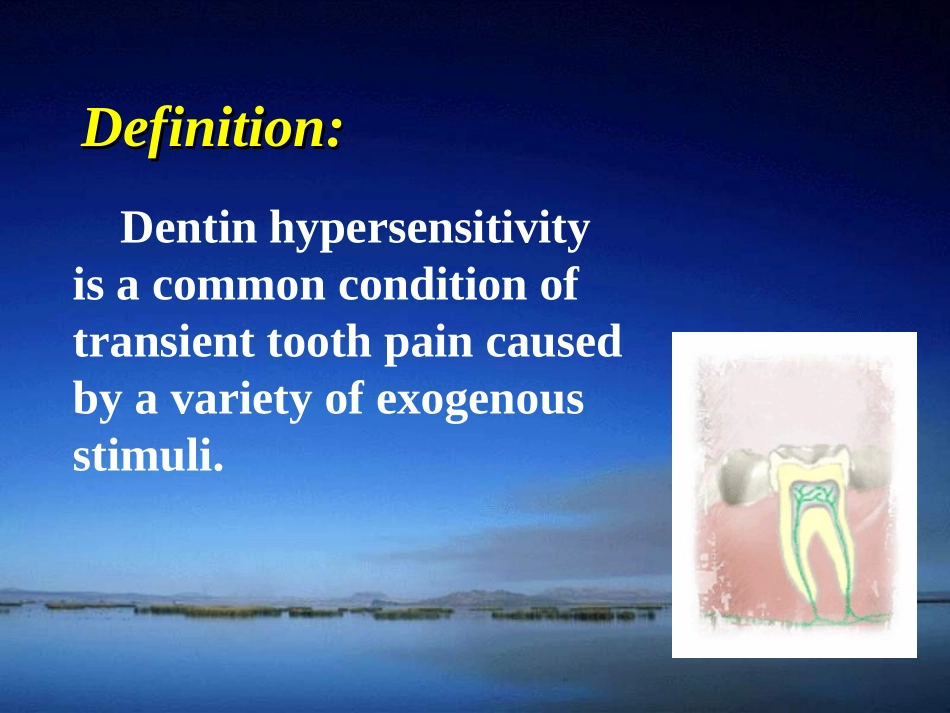 Definition:

Dentin hypersensitivity is a common condition of transient tooth pain caused by a variety of exogenous stimuli.